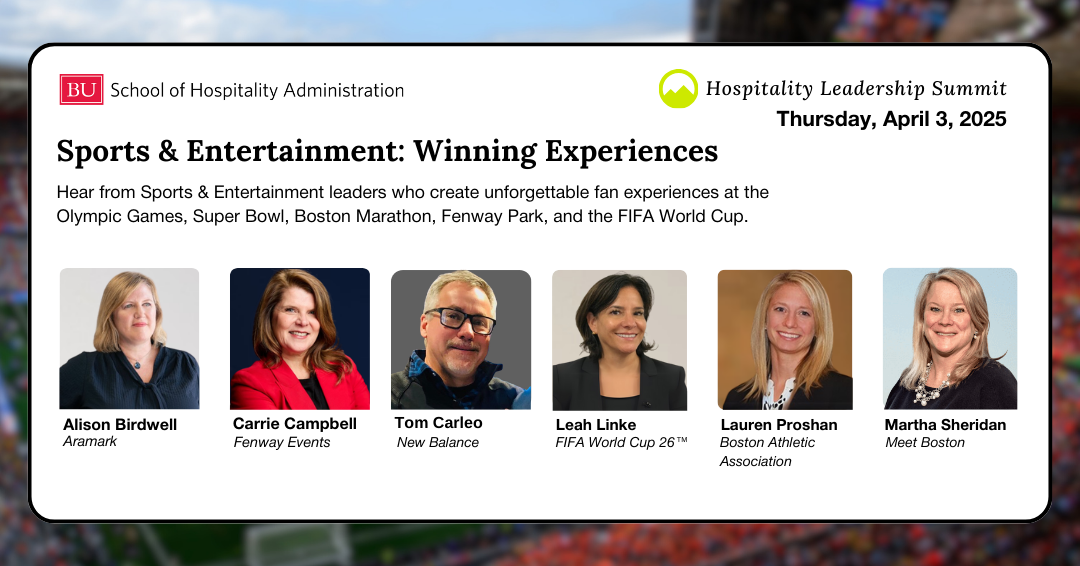 BU School of Hospitality Administration

Hospitality Leadership Summit
Thursday, April 3, 2025

Sports & Entertainment: Winning Experiences

Hear from Sports & Entertainment leaders who create unforgettable fan experiences at the Olympic Games, Super Bowl, Boston Marathon, Fenway Park, and the FIFA World Cup.

Alison Birdwell
Aramark

Carrie Campbell
Fenway Events

Tom Carleo
New Balance

Leah Linke
FIFA World Cup 26™

Lauren Proshan
Boston Athletic Association

Martha Sheridan
Meet Boston